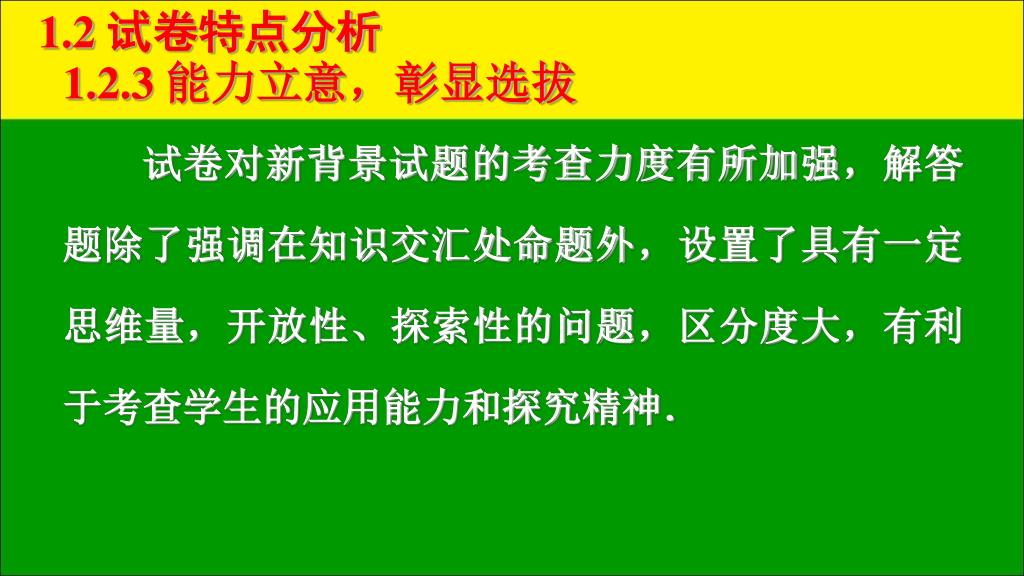 1.2 试卷特点分析
1.2.3 能力立意，彰显选拔

试卷对新背景试题的考查力度有所加强，解答题除了强调在知识交汇处命题外，设置了具有一定思维量，开放性、探索性的问题，区分度大，有利于考查学生的应用能力和探究精神.